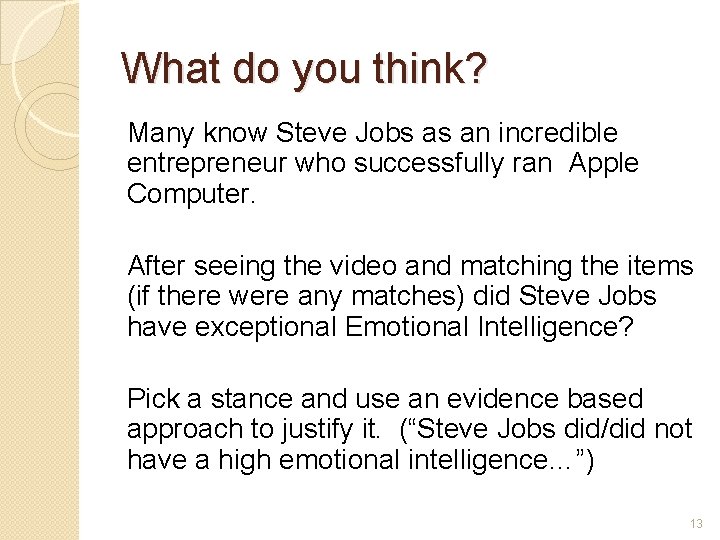 What do you think?

Many know Steve Jobs as an incredible entrepreneur who successfully ran Apple Computer.

After seeing the video and matching the items (if there were any matches) did Steve Jobs have exceptional Emotional Intelligence?

Pick a stance and use an evidence based approach to justify it. (“Steve Jobs did/did not have a high emotional intelligence...”)

13